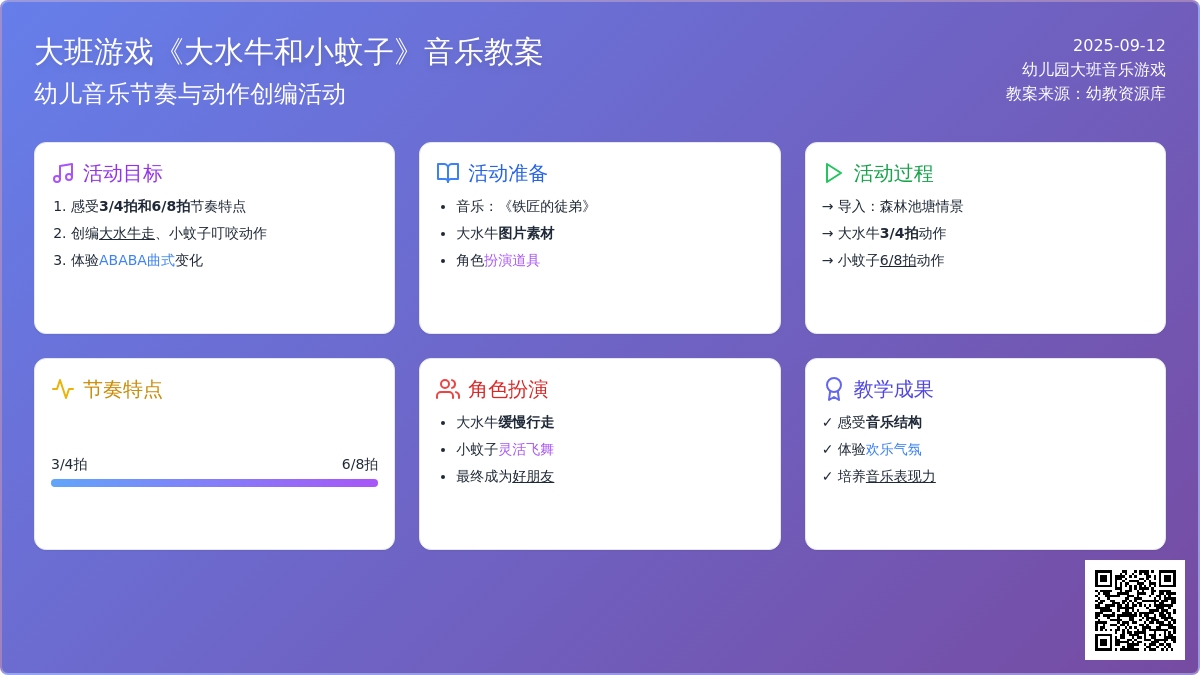 大班游戏《大水牛和小蚊子》音乐教案
幼儿音乐节奏与动作创编活动

2025-09-12
幼儿园大班音乐游戏
教案来源：幼教资源库

活动目标
1. 感受3/4拍和6/8拍节奏特点
2. 创编大水牛走、小蚊子叮咬动作
3. 体验ABABA曲式变化

活动准备
• 音乐：《铁匠的徒弟》
• 大水牛图片素材
• 角色扮演道具

活动过程
→ 导入：森林池塘情景
→ 大水牛3/4拍动作
→ 小蚊子6/8拍动作

节奏特点
3/4拍
6/8拍

角色扮演
• 大水牛缓慢行走
• 小蚊子灵活飞舞
• 最终成为好朋友

教学成果
✓ 感受音乐结构
✓ 体验欢乐气氛
✓ 培养音乐表现力